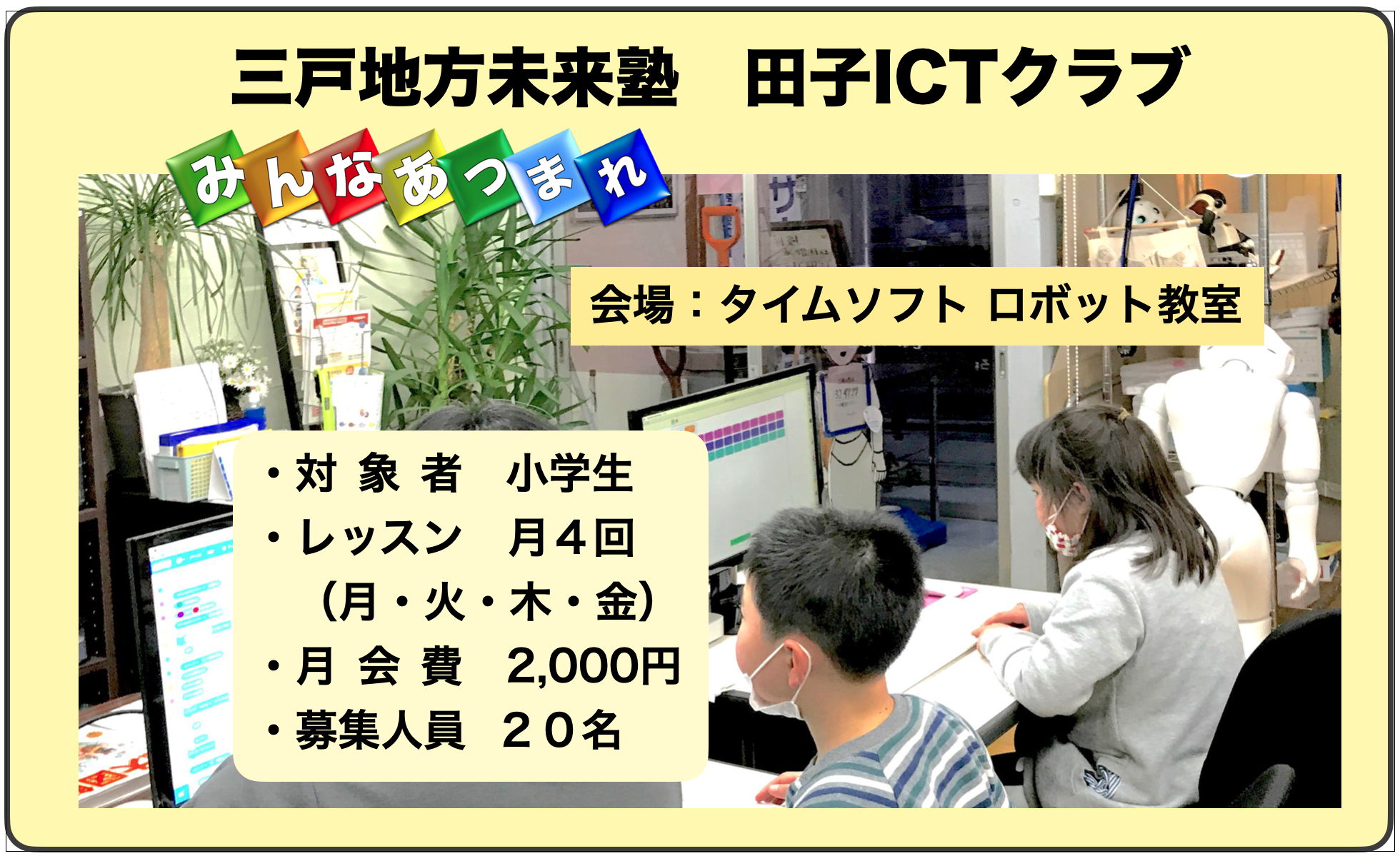 三戸地方未来塾　田子ICTクラブ

みんなあつまれ

会場：タイムソフト ロボット教室

・対 象 者　小学生
・レッスン　月４回
（月・火・木・金）
・月 会 費　2,000円
・募集人員　２０名